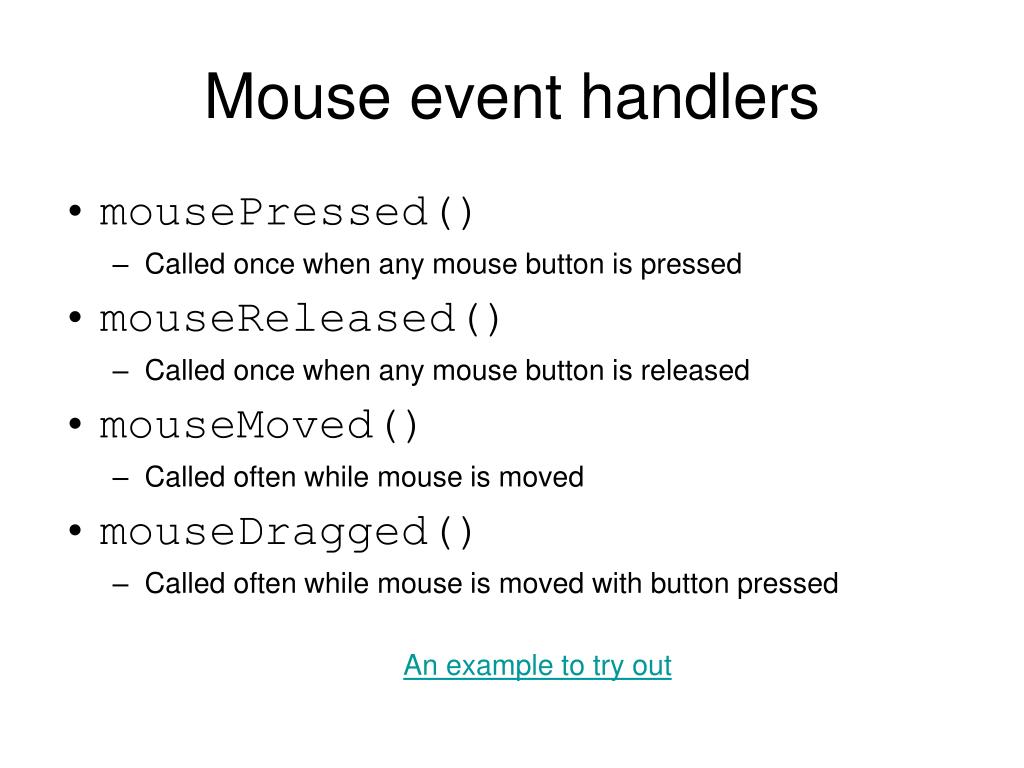 Mouse event handlers

• mousePressed()
– Called once when any mouse button is pressed
• mouseReleased()
– Called once when any mouse button is released
• mouseMoved()
– Called often while mouse is moved
• mouseDragged()
– Called often while mouse is moved with button pressed

An example to try out